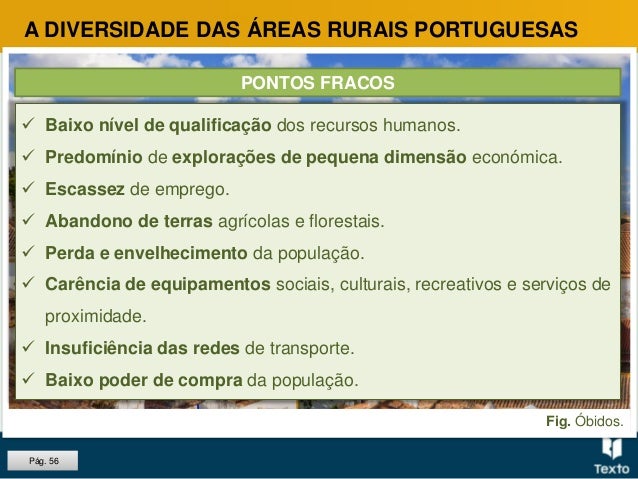 A DIVERSIDADE DAS ÁREAS RURAIS PORTUGUESAS

PONTOS FRACOS

✓ Baixo nível de qualificação dos recursos humanos.
✓ Predomínio de explorações de pequena dimensão económica.
✓ Escassez de emprego.
✓ Abandono de terras agrícolas e florestais.
✓ Perda e envelhecimento da população.
✓ Carência de equipamentos sociais, culturais, recreativos e serviços de proximidade.
✓ Insuficiência das redes de transporte.
✓ Baixo poder de compra da população.

Fig. Óbidos.

Pág. 56

Texto